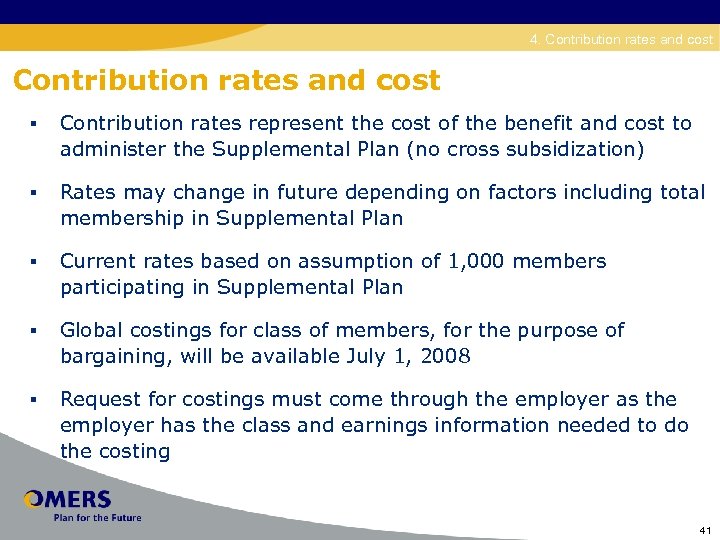 4. Contribution rates and cost

Contribution rates and cost

▪ Contribution rates represent the cost of the benefit and cost to administer the Supplemental Plan (no cross subsidization)

▪ Rates may change in future depending on factors including total membership in Supplemental Plan

▪ Current rates based on assumption of 1,000 members participating in Supplemental Plan

▪ Global costings for class of members, for the purpose of bargaining, will be available July 1, 2008

▪ Request for costings must come through the employer as the employer has the class and earnings information needed to do the costing

OMERS
Plan for the Future

41